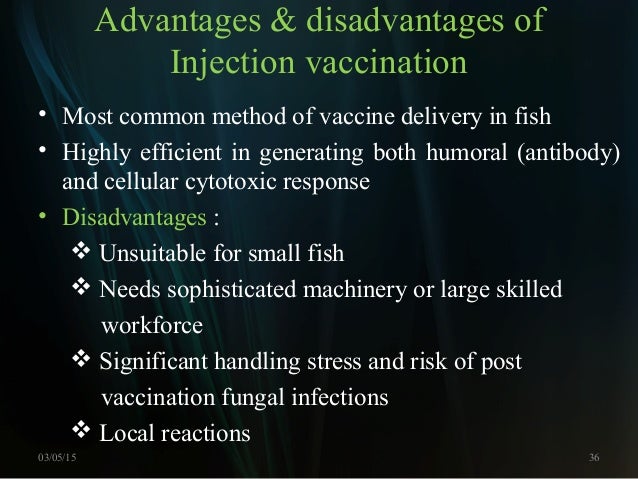 Advantages & disadvantages of Injection vaccination

• Most common method of vaccine delivery in fish
• Highly efficient in generating both humoral (antibody) and cellular cytotoxic response
• Disadvantages :
❖ Unsuitable for small fish
❖ Needs sophisticated machinery or large skilled workforce
❖ Significant handling stress and risk of post vaccination fungal infections
❖ Local reactions

03/05/15

36